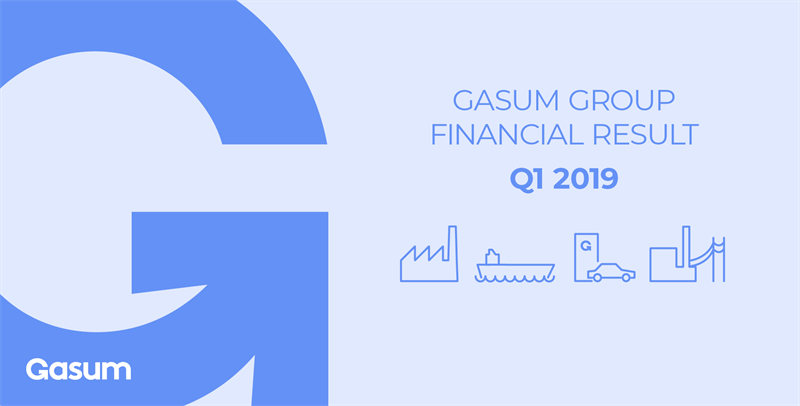 GASUM GROUP
FINANCIAL RESULT
Q1 2019

G

Gasum